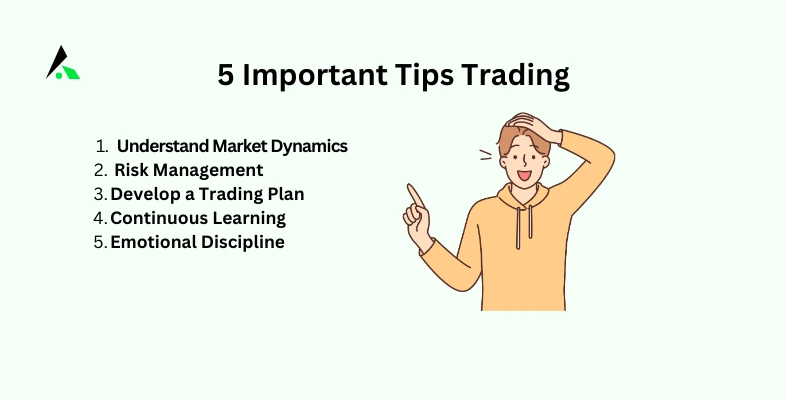 5 Important Tips Trading

1. Understand Market Dynamics
2. Risk Management
3. Develop a Trading Plan
4. Continuous Learning
5. Emotional Discipline